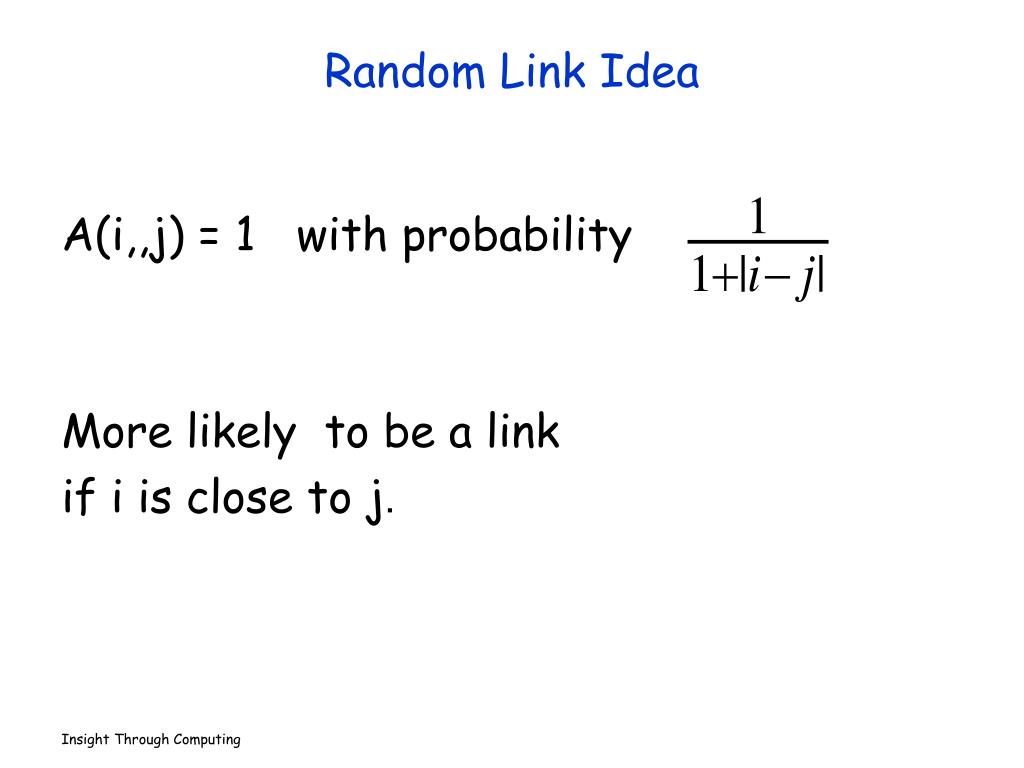 Random Link Idea

A(i,,j) = 1 with probability $\frac{1}{1+|i-j|}$

More likely to be a link if i is close to j.

Insight Through Computing